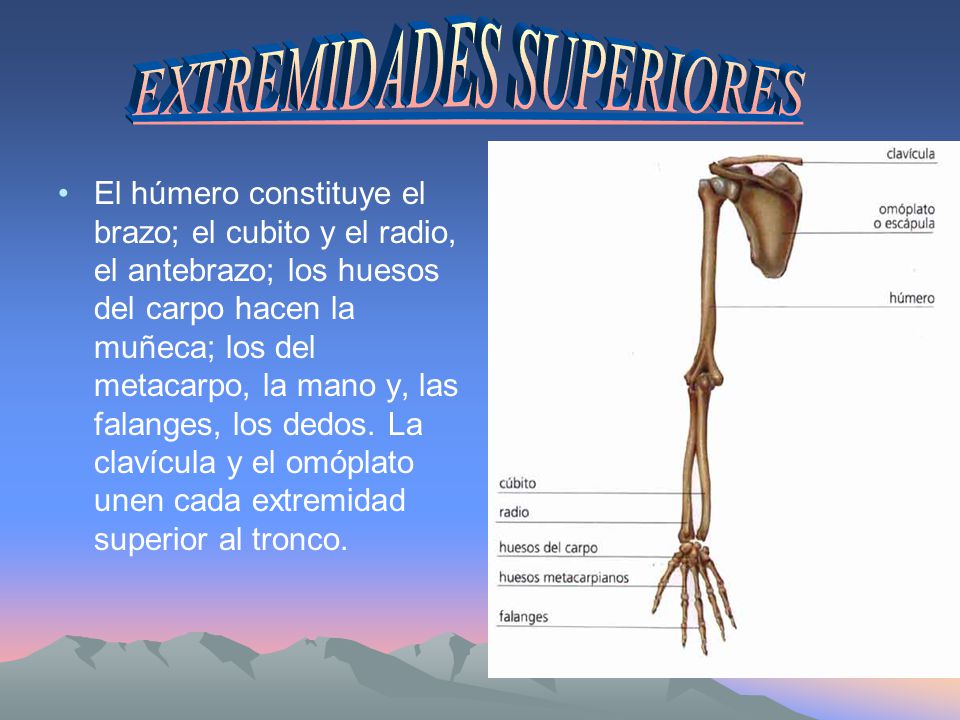 EXTREMIDADES SUPERIORES

• El húmero constituye el brazo; el cubito y el radio, el antebrazo; los huesos del carpo hacen la muñeca; los del metacarpo, la mano y, las falanges, los dedos. La clavícula y el omóplato unen cada extremidad superior al tronco.

clavícula
omóplato o escápula
húmero
cúbito
radio
huesos del carpo
huesos metacarpianos
falanges